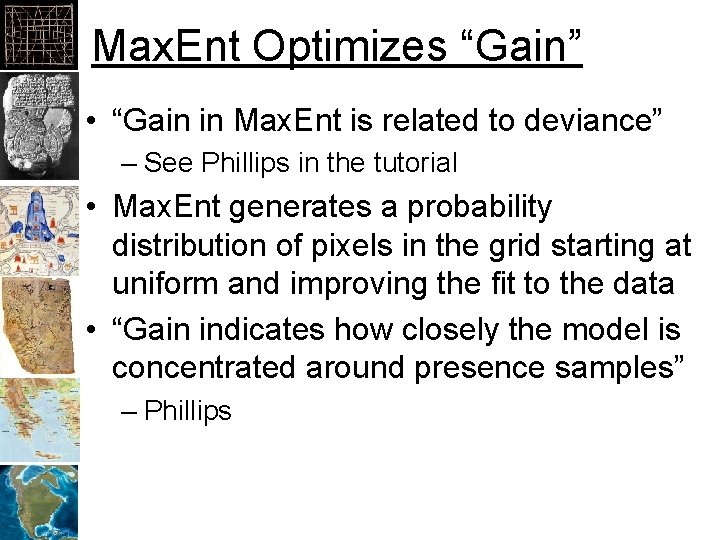 MaxEnt Optimizes “Gain”

• “Gain in MaxEnt is related to deviance”
– See Phillips in the tutorial

• MaxEnt generates a probability distribution of pixels in the grid starting at uniform and improving the fit to the data

• “Gain indicates how closely the model is concentrated around presence samples”
– Phillips